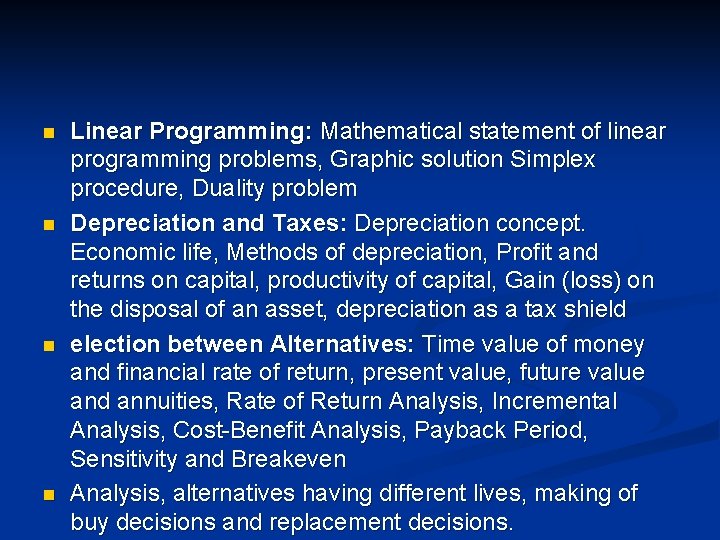 Linear Programming: Mathematical statement of linear programming problems, Graphic solution Simplex procedure, Duality problem

Depreciation and Taxes: Depreciation concept. Economic life, Methods of depreciation, Profit and returns on capital, productivity of capital, Gain (loss) on the disposal of an asset, depreciation as a tax shield

election between Alternatives: Time value of money and financial rate of return, present value, future value and annuities, Rate of Return Analysis, Incremental Analysis, Cost-Benefit Analysis, Payback Period, Sensitivity and Breakeven

Analysis, alternatives having different lives, making of buy decisions and replacement decisions.